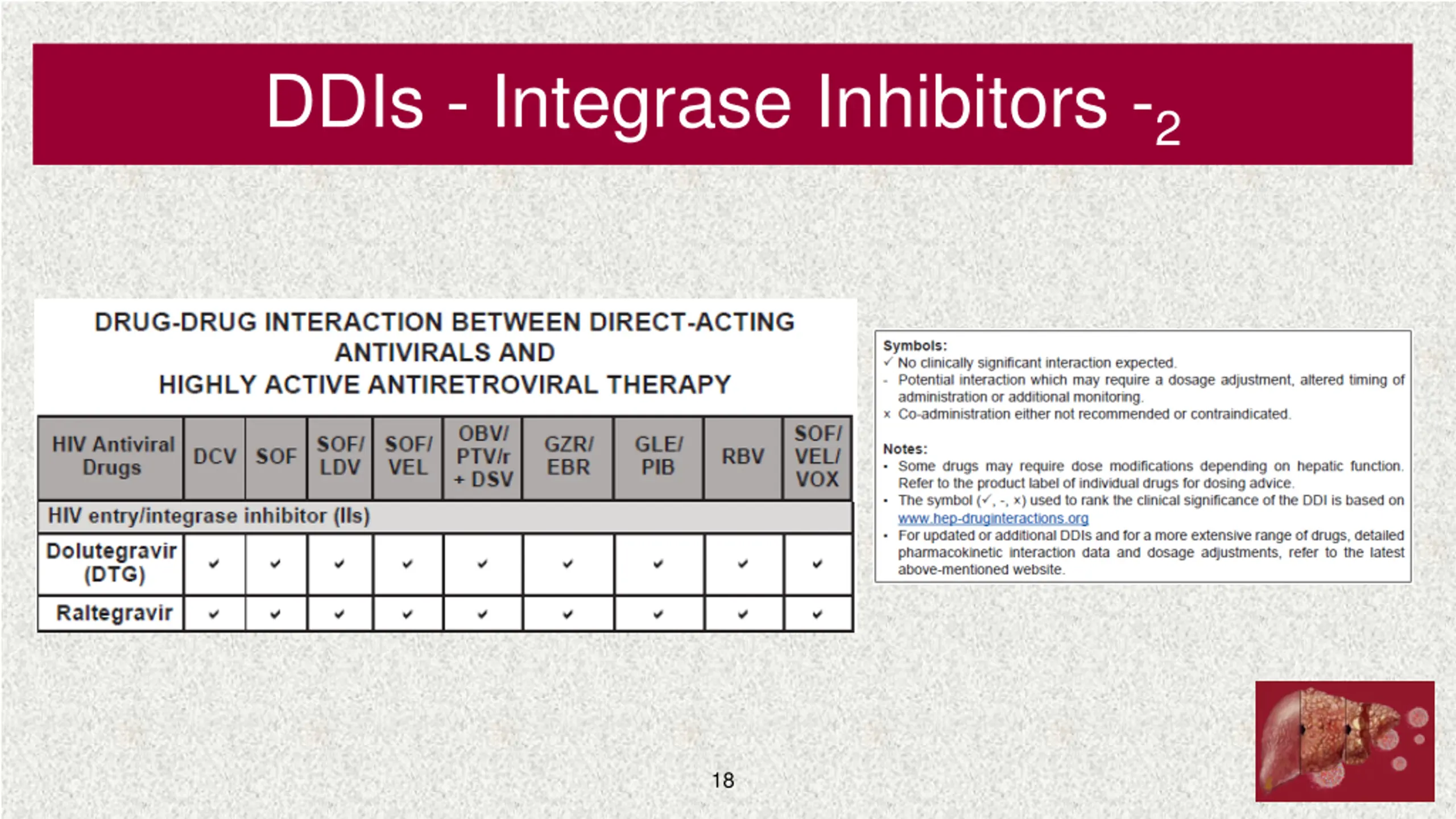 DDIs - Integrase Inhibitors -$_2$

DRUG-DRUG INTERACTION BETWEEN DIRECT-ACTING ANTIVIRALS AND HIGHLY ACTIVE ANTIRETROVIRAL THERAPY

| HIV Antiviral Drugs | DCV | SOF | SOF/ LDV | SOF/ VEL | OBV/ PTV/r + DSV | GZR/ EBR | GLE/ PIB | RBV | SOF/ VEL/ VOX |
|---|---|---|---|---|---|---|---|---|---|
| HIV entry/integrase inhibitor (IIs) | | | | | | | | | |
| Dolutegravir (DTG) | ✓ | ✓ | ✓ | ✓ | ✓ | ✓ | ✓ | ✓ | ✓ |
| Raltegravir | ✓ | ✓ | ✓ | ✓ | ✓ | ✓ | ✓ | ✓ | ✓ |

Symbols:
✓ No clinically significant interaction expected.
- Potential interaction which may require a dosage adjustment, altered timing of administration or additional monitoring.
× Co-administration either not recommended or contraindicated.

Notes:
• Some drugs may require dose modifications depending on hepatic function. Refer to the product label of individual drugs for dosing advice.
• The symbol (✓, -, ×) used to rank the clinical significance of the DDI is based on www.hep-druginteractions.org
• For updated or additional DDIs and for a more extensive range of drugs, detailed pharmacokinetic interaction data and dosage adjustments, refer to the latest above-mentioned website.

18